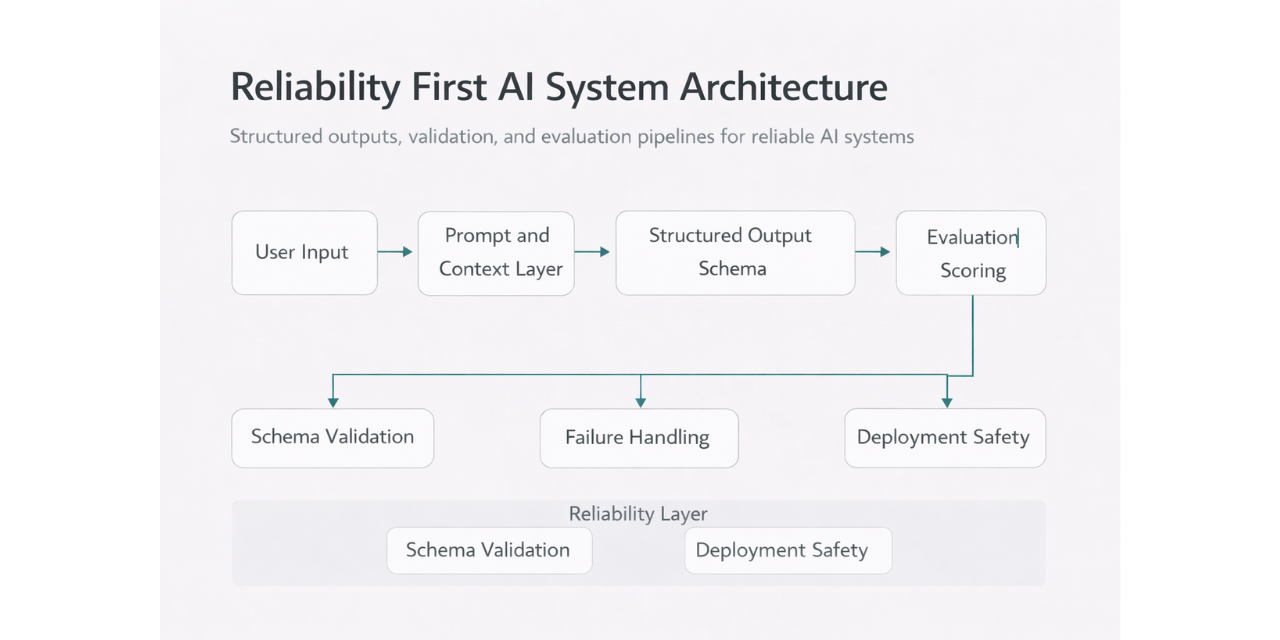 Reliability First AI System Architecture

Structured outputs, validation, and evaluation pipelines for reliable AI systems

User Input

Prompt and Context Layer

Structured Output Schema

Evaluation Scoring

Schema Validation

Failure Handling

Deployment Safety

Reliability Layer

Schema Validation

Deployment Safety